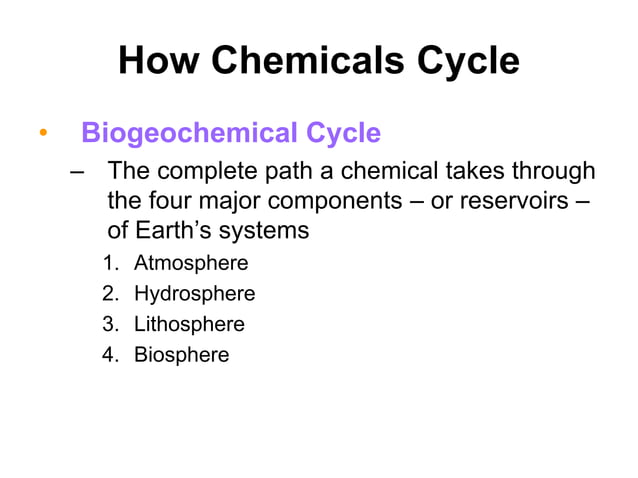 How Chemicals Cycle

• Biogeochemical Cycle

– The complete path a chemical takes through the four major components – or reservoirs – of Earth’s systems

1. Atmosphere
2. Hydrosphere
3. Lithosphere
4. Biosphere